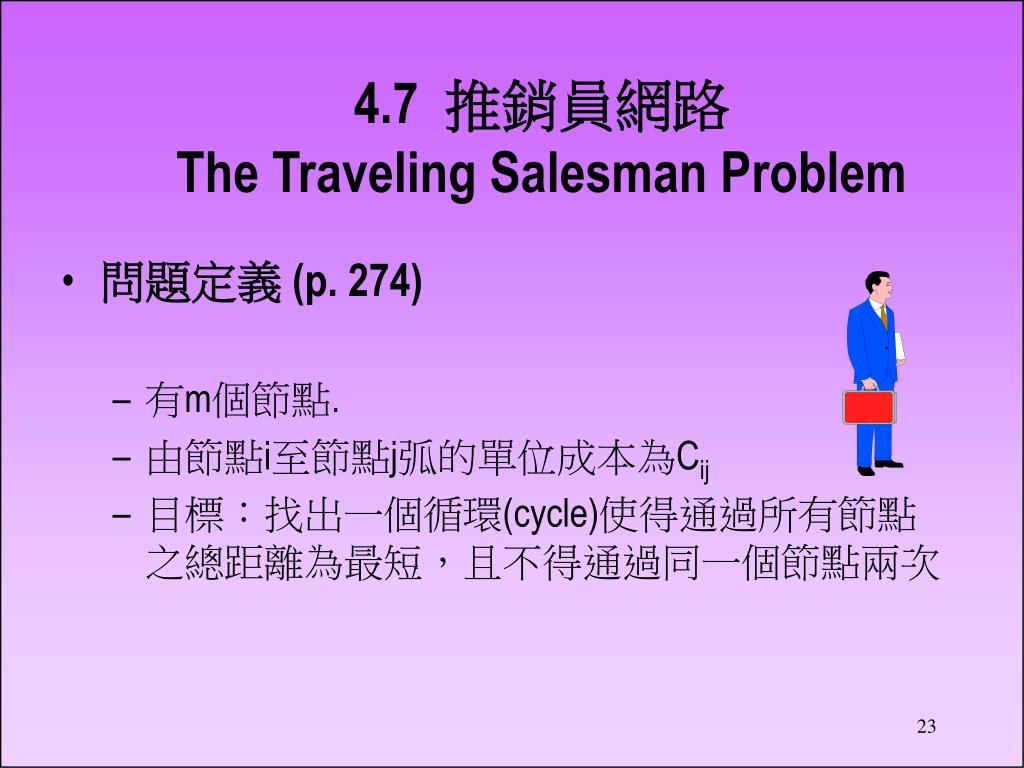 4.7 推銷員網路
The Traveling Salesman Problem

• 問題定義 (p. 274)

– 有m個節點.
– 由節點i至節點j弧的單位成本為$C_{ij}$
– 目標：找出一個循環(cycle)使得通過所有節點之總距離為最短，且不得通過同一個節點兩次

23